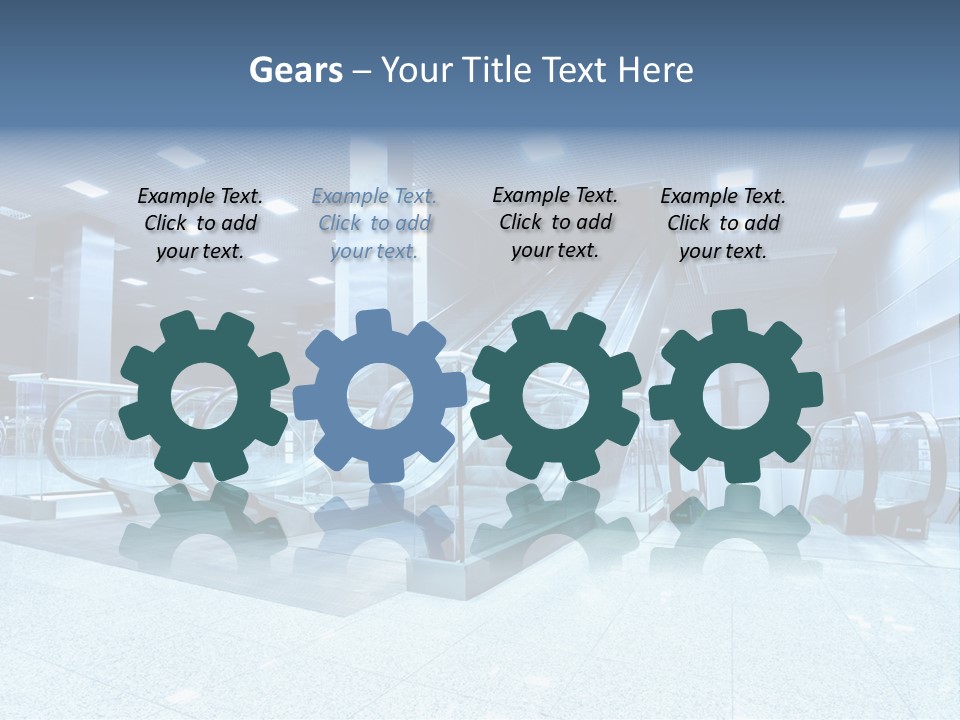 Gears – Your Title Text Here

Example Text. Click to add your text.

Example Text. Click to add your text.

Example Text. Click to add your text.

Example Text. Click to add your text.